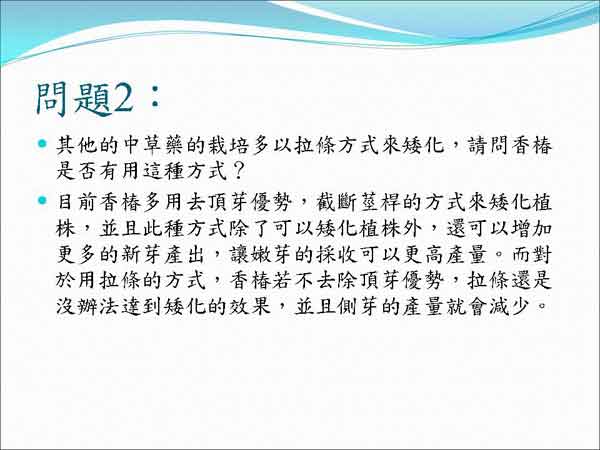 問題2：

其他的中草藥的栽培多以拉條方式來矮化，請問香椿是否有用這種方式？

目前香椿多用去頂芽優勢，截斷莖桿的方式來矮化植株，並且此種方式除了可以矮化植株外，還可以增加更多的新芽產出，讓嫩芽的採收可以更高產量。而對於用拉條的方式，香椿若不去除頂芽優勢，拉條還是沒辦法達到矮化的效果，並且側芽的產量就會減少。